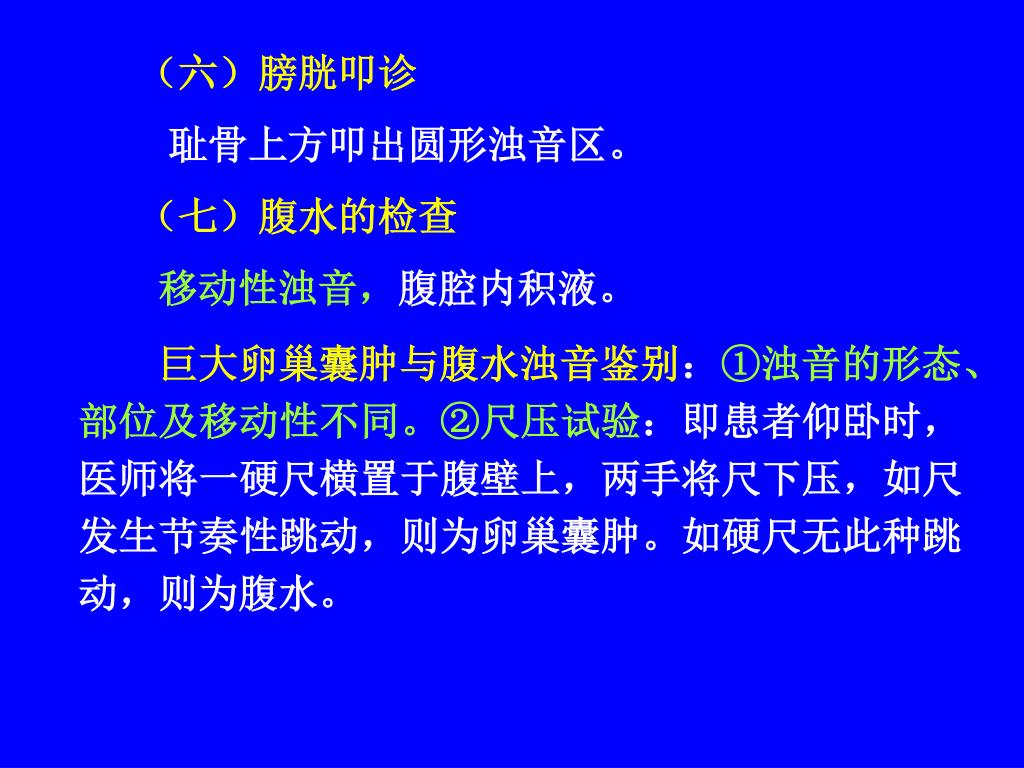 （六）膀胱叩诊

耻骨上方叩出圆形浊音区。

（七）腹水的检查

移动性浊音，腹腔内积液。

巨大卵巢囊肿与腹水浊音鉴别：①浊音的形态、部位及移动性不同。②尺压试验：即患者仰卧时，医师将一硬尺横置于腹壁上，两手将尺下压，如尺发生节奏性跳动，则为卵巢囊肿。如硬尺无此种跳动，则为腹水。